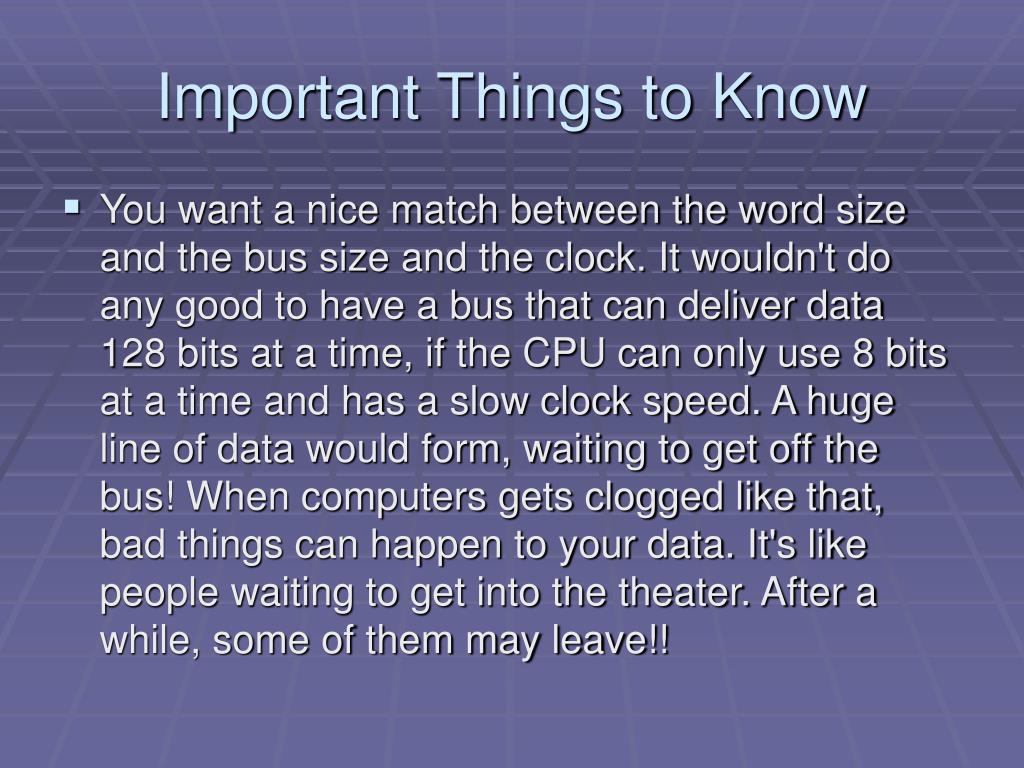 Important Things to Know

▪ You want a nice match between the word size and the bus size and the clock. It wouldn't do any good to have a bus that can deliver data 128 bits at a time, if the CPU can only use 8 bits at a time and has a slow clock speed. A huge line of data would form, waiting to get off the bus! When computers gets clogged like that, bad things can happen to your data. It's like people waiting to get into the theater. After a while, some of them may leave!!